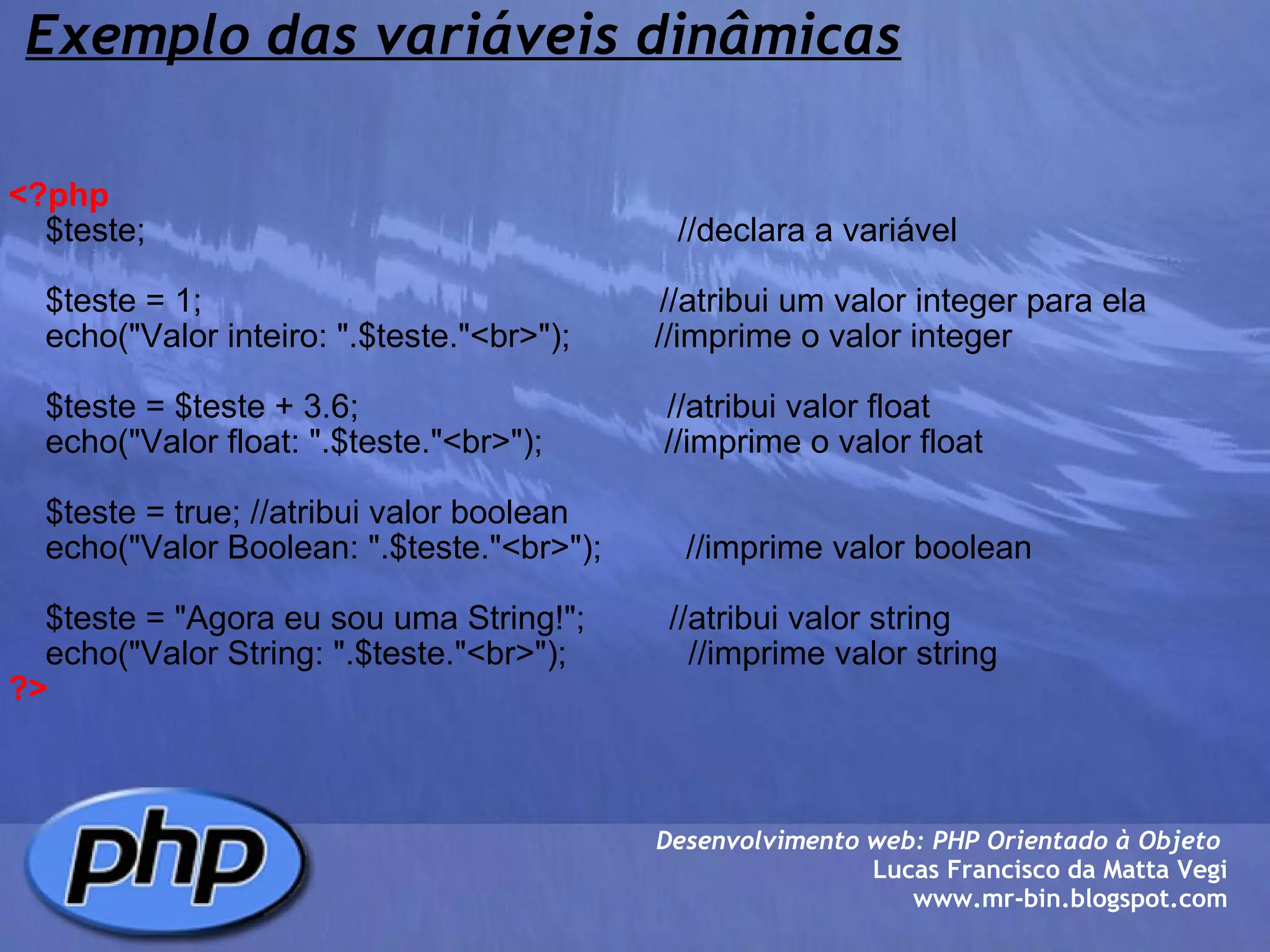 Exemplo das variáveis dinâmicas

<?php
$teste; //declara a variável

$teste = 1; //atribui um valor integer para ela
echo("Valor inteiro: ".$teste."<br>"); //imprime o valor integer

$teste = $teste + 3.6; //atribui valor float
echo("Valor float: ".$teste."<br>"); //imprime o valor float

$teste = true; //atribui valor boolean
echo("Valor Boolean: ".$teste."<br>"); //imprime valor boolean

$teste = "Agora eu sou uma String!"; //atribui valor string
echo("Valor String: ".$teste."<br>"); //imprime valor string
?>

php

Desenvolvimento web: PHP Orientado à Objeto
Lucas Francisco da Matta Vegi
www.mr-bin.blogspot.com